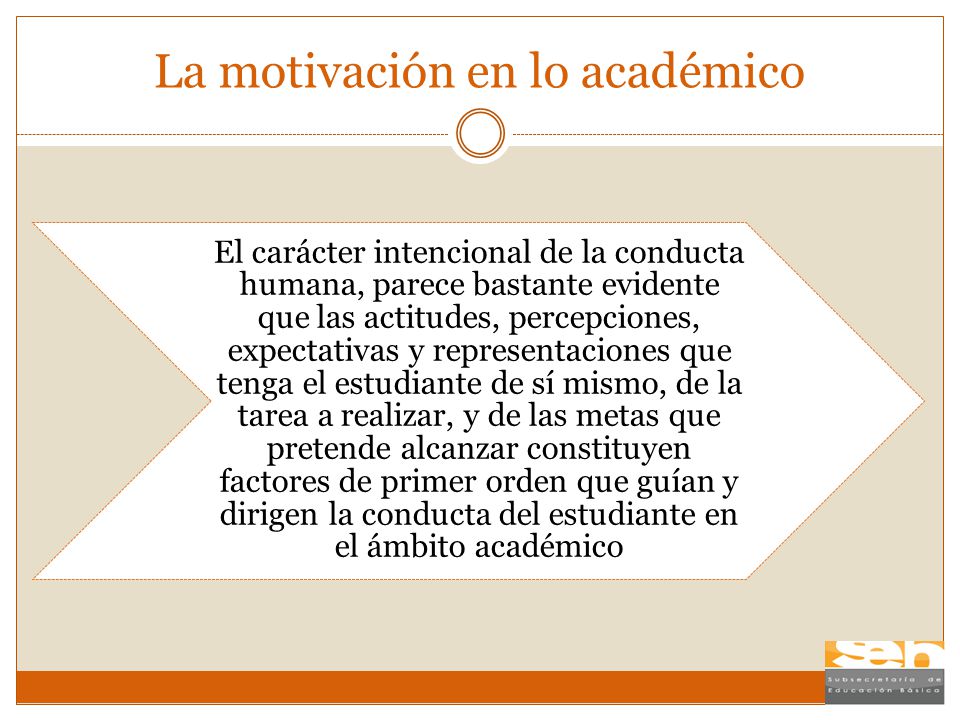 La motivación en lo académico

El carácter intencional de la conducta humana, parece bastante evidente que las actitudes, percepciones, expectativas y representaciones que tenga el estudiante de sí mismo, de la tarea a realizar, y de las metas que pretende alcanzar constituyen factores de primer orden que guían y dirigen la conducta del estudiante en el ámbito académico

seb
Subsecretaría de Educación Básica